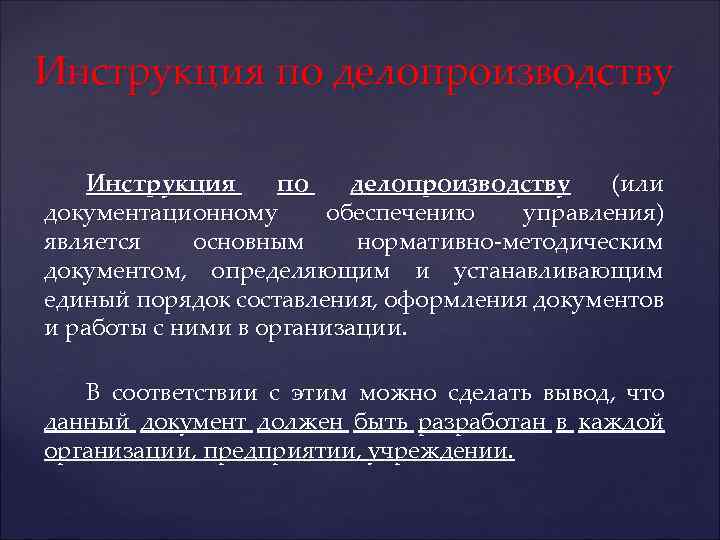 Инструкция по делопроизводству

Инструкция по делопроизводству (или документационному обеспечению управления) является основным нормативно-методическим документом, определяющим и устанавливающим единый порядок составления, оформления документов и работы с ними в организации.

В соответствии с этим можно сделать вывод, что данный документ должен быть разработан в каждой организации, предприятии, учреждении.